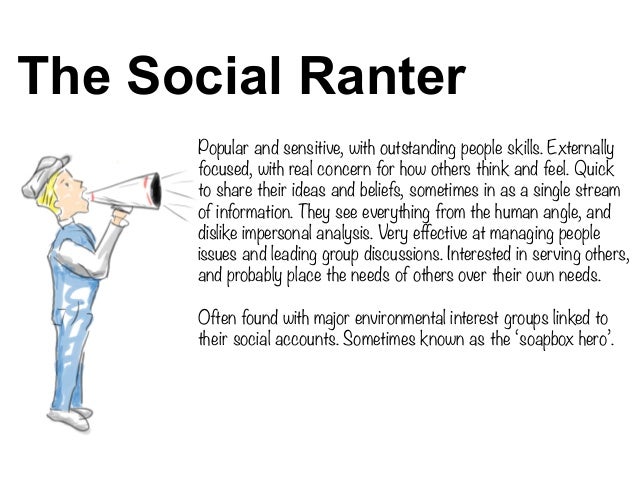 The Social Ranter

Popular and sensitive, with outstanding people skills. Externally focused, with real concern for how others think and feel. Quick to share their ideas and beliefs, sometimes in as a single stream of information. They see everything from the human angle, and dislike impersonal analysis. Very effective at managing people issues and leading group discussions. Interested in serving others, and probably place the needs of others over their own needs.

Often found with major environmental interest groups linked to their social accounts. Sometimes known as the 'soapbox hero'.